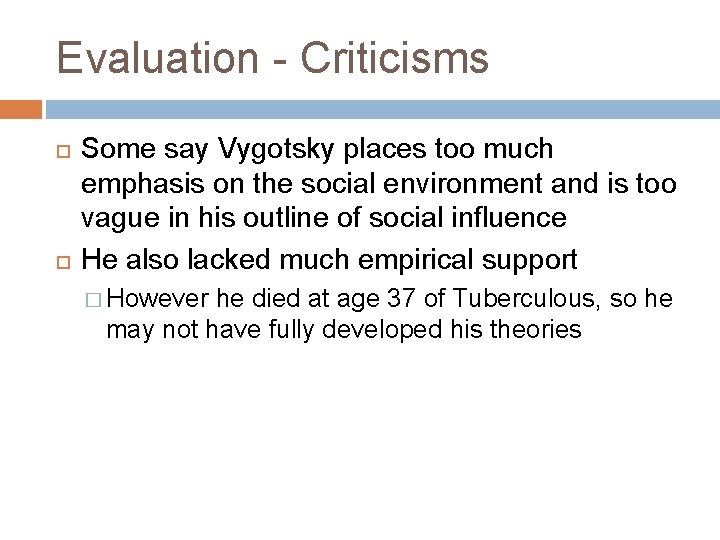 Evaluation - Criticisms

Some say Vygotsky places too much emphasis on the social environment and is too vague in his outline of social influence

He also lacked much empirical support

However he died at age 37 of Tuberculous, so he may not have fully developed his theories